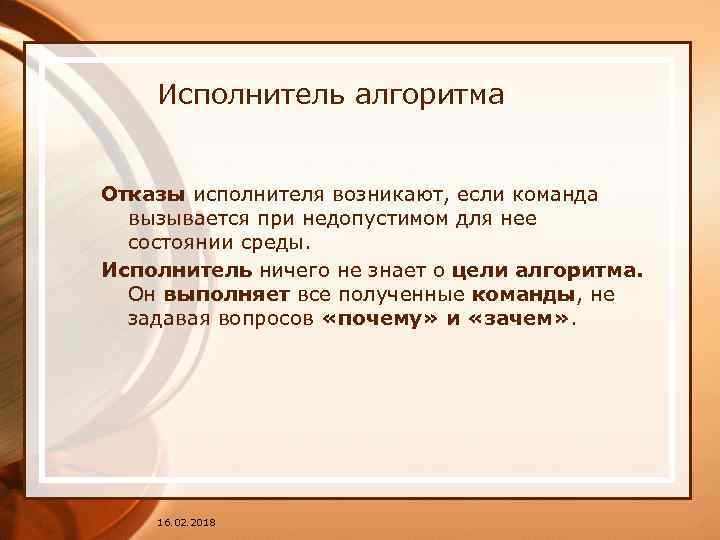 Исполнитель алгоритма

Отказы исполнителя возникают, если команда вызывается при недопустимом для нее состоянии среды.

Исполнитель ничего не знает о цели алгоритма. Он выполняет все полученные команды, не задавая вопросов «почему» и «зачем».

16.02.2018